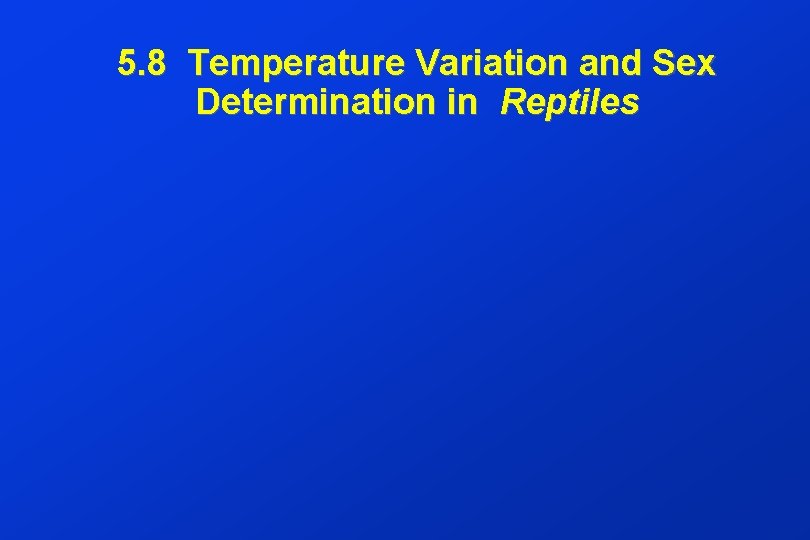 5.8 Temperature Variation and Sex Determination in Reptiles